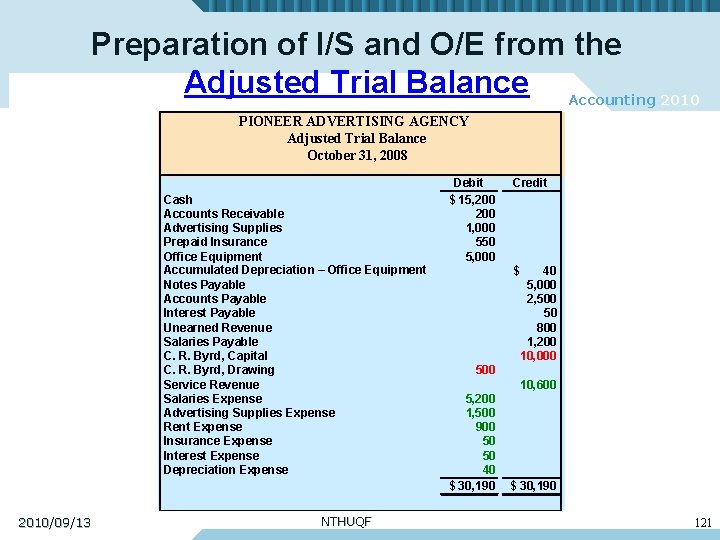 Preparation of I/S and O/E from the Adjusted Trial Balance

Accounting 2010

PIONEER ADVERTISING AGENCY
Adjusted Trial Balance
October 31, 2008

| | Debit | Credit |
|---|---|---|
| Cash | $ 15,200 | |
| Accounts Receivable | 200 | |
| Advertising Supplies | 1,000 | |
| Prepaid Insurance | 550 | |
| Office Equipment | 5,000 | |
| Accumulated Depreciation – Office Equipment | | $ 40 |
| Notes Payable | | 5,000 |
| Accounts Payable | | 2,500 |
| Interest Payable | | 50 |
| Unearned Revenue | | 800 |
| Salaries Payable | | 1,200 |
| C. R. Byrd, Capital | | 10,000 |
| C. R. Byrd, Drawing | 500 | |
| Service Revenue | | 10,600 |
| Salaries Expense | 5,200 | |
| Advertising Supplies Expense | 1,500 | |
| Rent Expense | 900 | |
| Insurance Expense | 50 | |
| Interest Expense | 50 | |
| Depreciation Expense | 40 | |
| | $ 30,190 | $ 30,190 |

2010/09/13
NTHUQF
121